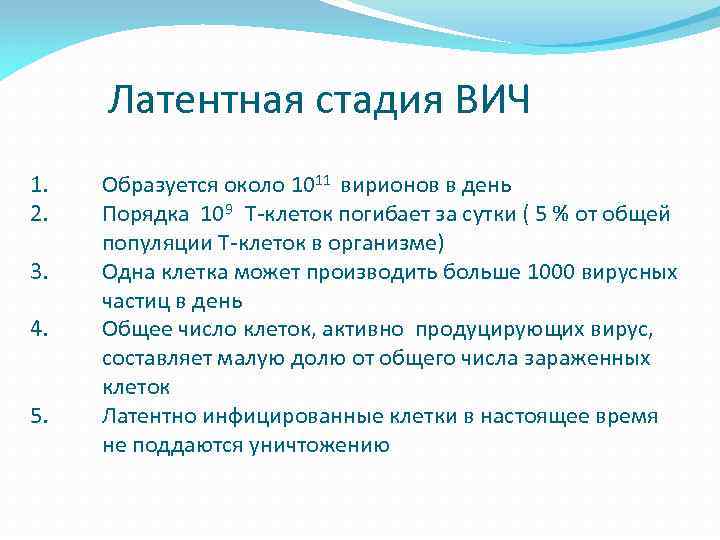 Латентная стадия ВИЧ

1. Образуется около $10^{11}$ вирионов в день
2. Порядка $10^{9}$ Т-клеток погибает за сутки ( 5 % от общей популяции Т-клеток в организме)
3. Одна клетка может производить больше 1000 вирусных частиц в день
4. Общее число клеток, активно продуцирующих вирус, составляет малую долю от общего числа зараженных клеток
5. Латентно инфицированные клетки в настоящее время не поддаются уничтожению